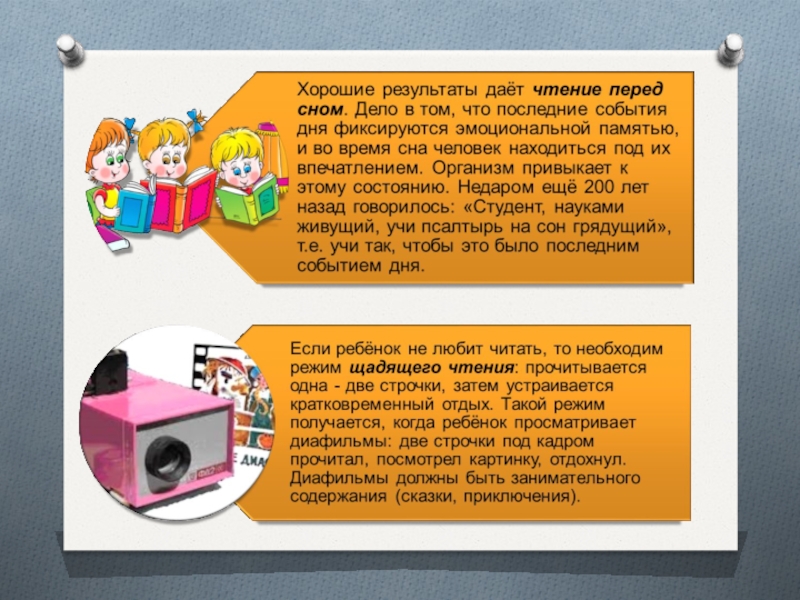 Хорошие результаты даёт чтение перед сном. Дело в том, что последние события дня фиксируются эмоциональной памятью, и во время сна человек находиться под их впечатлением. Организм привыкает к этому состоянию. Недаром ещё 200 лет назад говорилось: «Студент, науками живущий, учи псалтырь на сон грядущий», т.е. учи так, чтобы это было последним событием дня.

Если ребёнок не любит читать, то необходим режим щадящего чтения: прочитывается одна - две строчки, затем устраивается кратковременный отдых. Такой режим получается, когда ребёнок просматривает диафильмы: две строчки под кадром прочитал, посмотрел картинку, отдохнул. Диафильмы должны быть занимательного содержания (сказки, приключения).